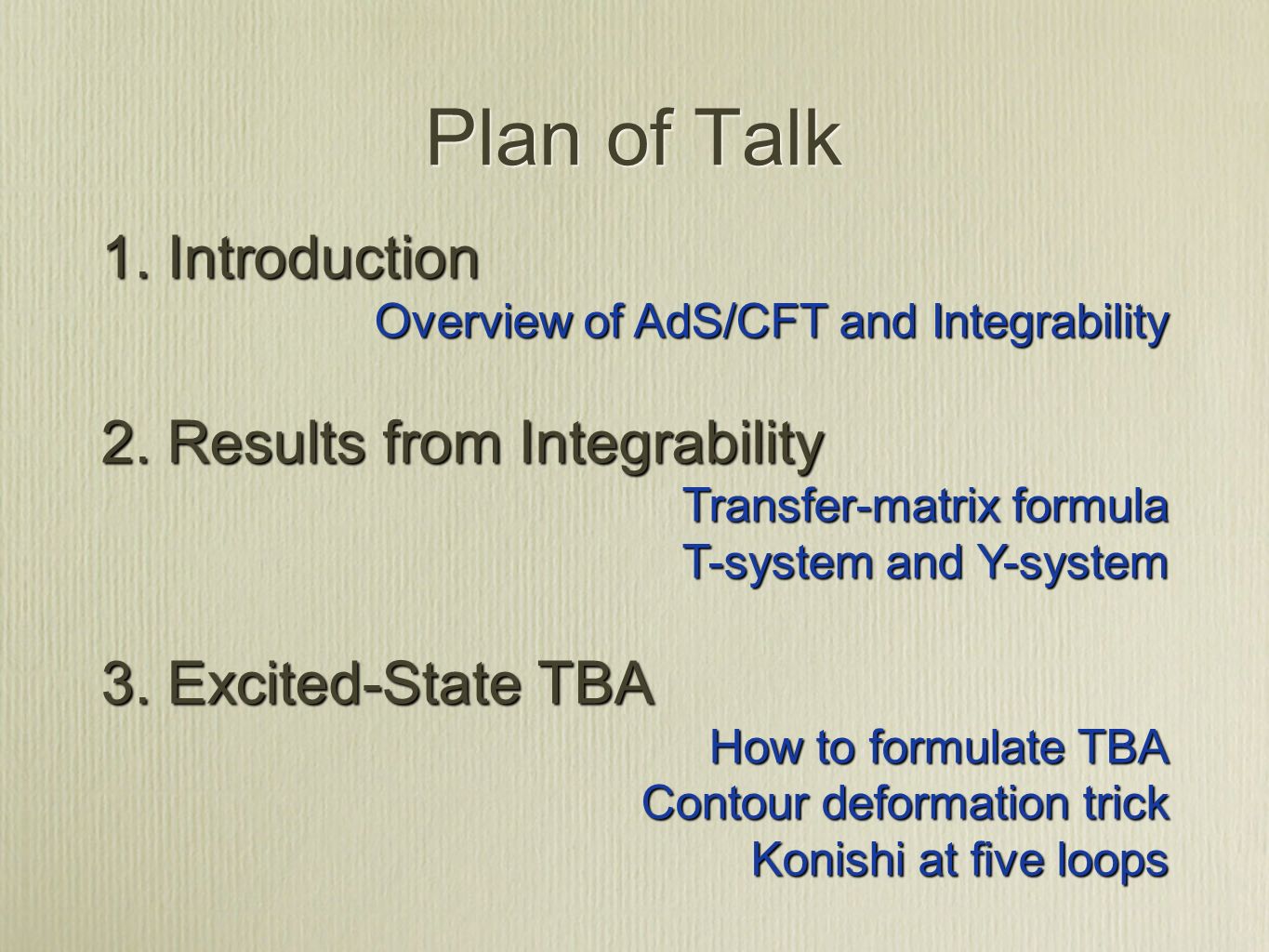 Plan of Talk

1. Introduction

Overview of AdS/CFT and Integrability

2. Results from Integrability

Transfer-matrix formula

T-system and Y-system

3. Excited-State TBA

How to formulate TBA

Contour deformation trick

Konishi at five loops